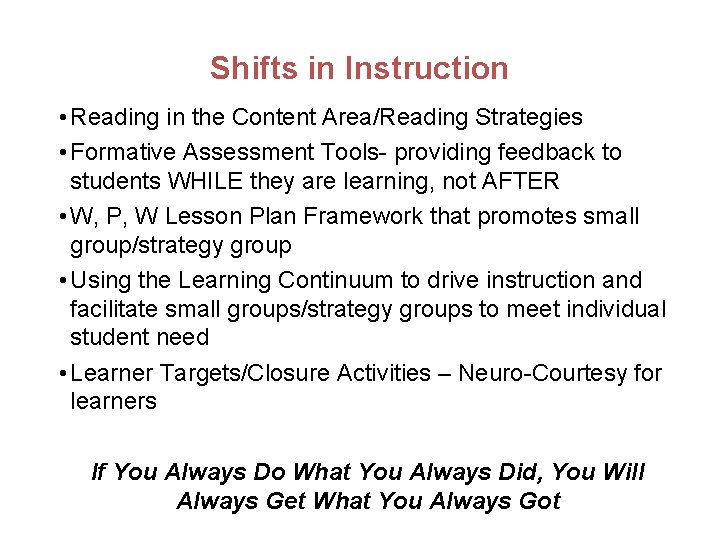 Shifts in Instruction

• Reading in the Content Area/Reading Strategies

• Formative Assessment Tools- providing feedback to students WHILE they are learning, not AFTER

• W, P, W Lesson Plan Framework that promotes small group/strategy group

• Using the Learning Continuum to drive instruction and facilitate small groups/strategy groups to meet individual student need

• Learner Targets/Closure Activities – Neuro-Courtesy for learners

If You Always Do What You Always Did, You Will Always Get What You Always Got